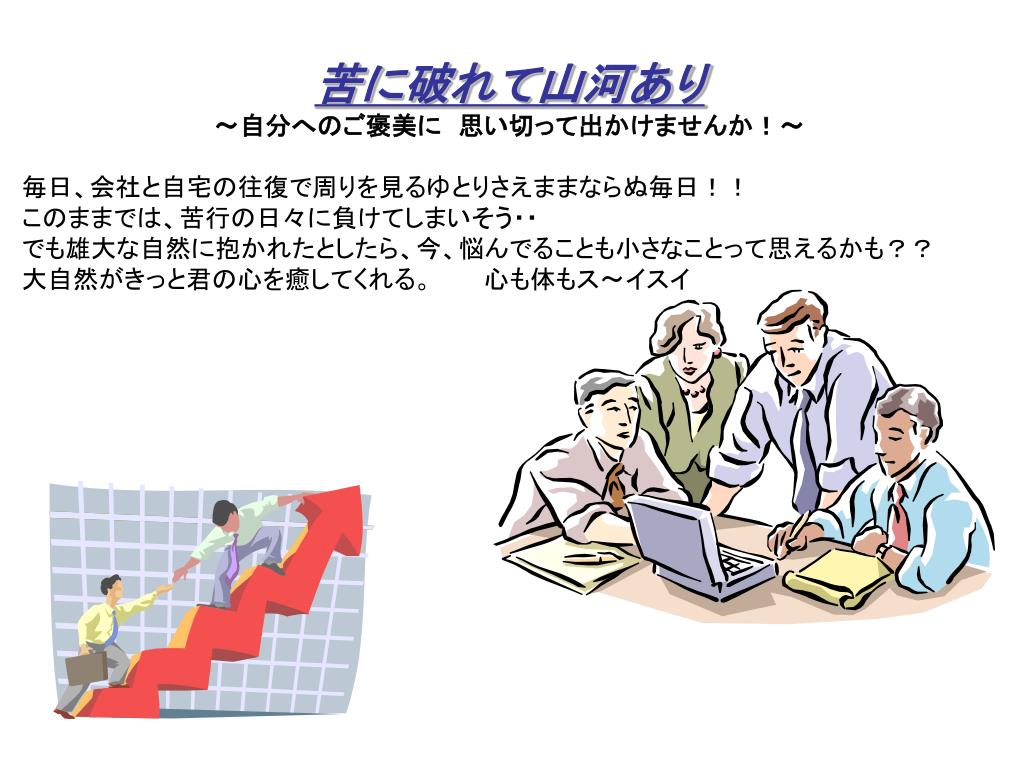 苦に破れて山河あり
～自分へのご褒美に　思い切って出かけませんか！～

毎日、会社と自宅の往復で周りを見るゆとりさえままならぬ毎日！！
このままでは、苦行の日々に負けてしまいそう‥
でも雄大な自然に抱かれたとしたら、今、悩んでることも小さなことって思えるかも？？
大自然がきっと君の心を癒してくれる。　　心も体もス～イスイ